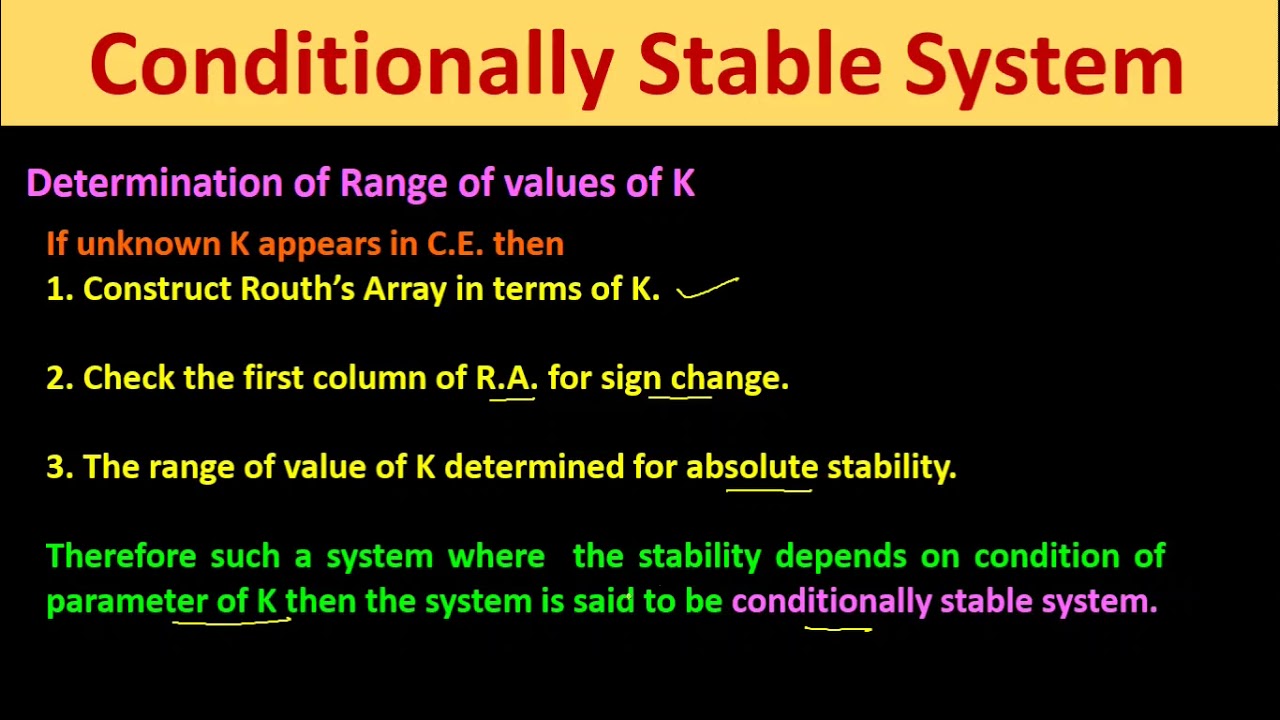 Conditionally Stable System

Determination of Range of values of K

If unknown K appears in C.E. then
1. Construct Routh's Array in terms of K.

2. Check the first column of R.A. for sign change.

3. The range of value of K determined for absolute stability.

Therefore such a system where the stability depends on condition of parameter of K then the system is said to be conditionally stable system.